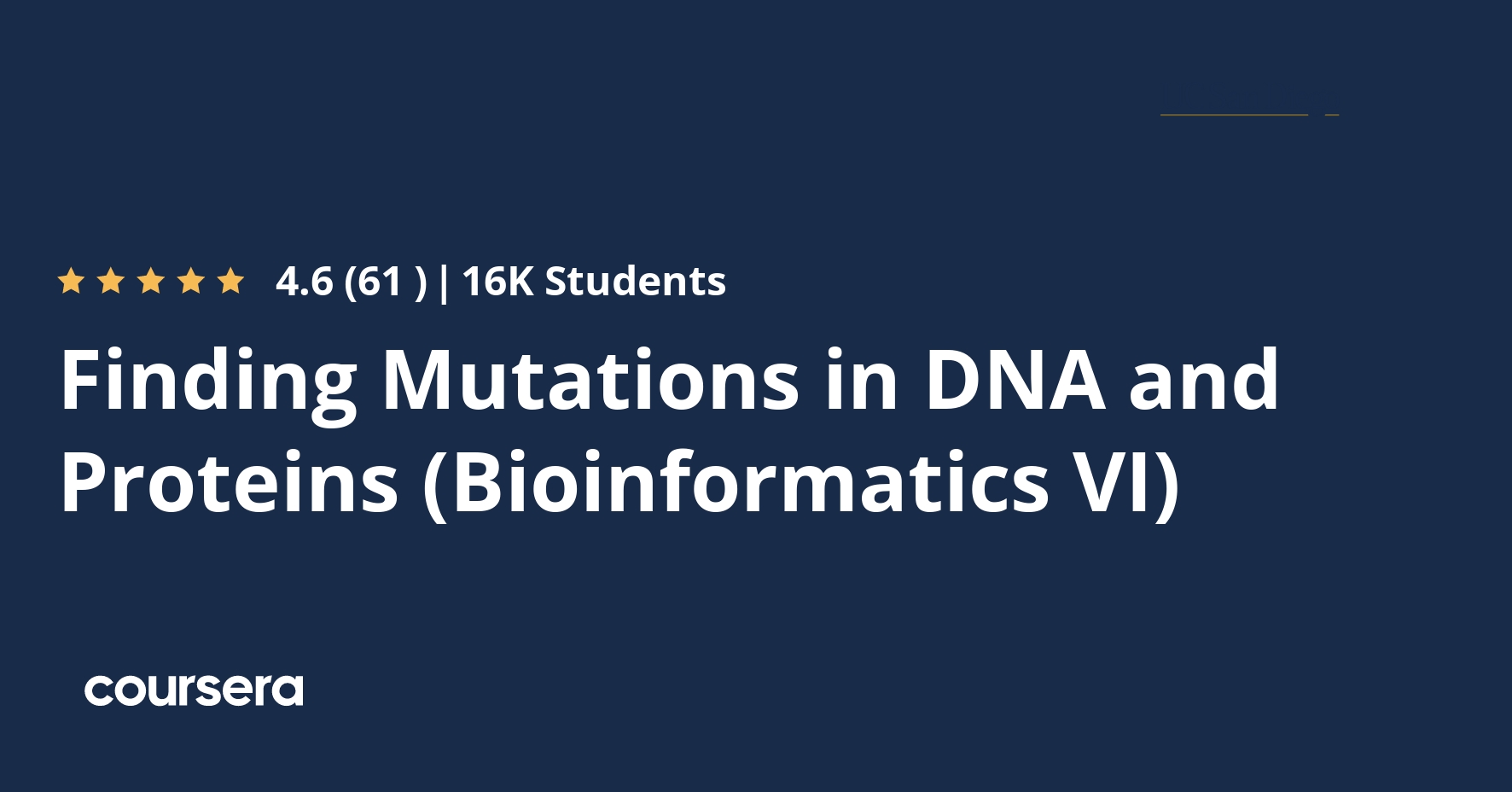 4.6 (61 ) | 16K Students

Finding Mutations in DNA and Proteins (Bioinformatics VI)

coursera